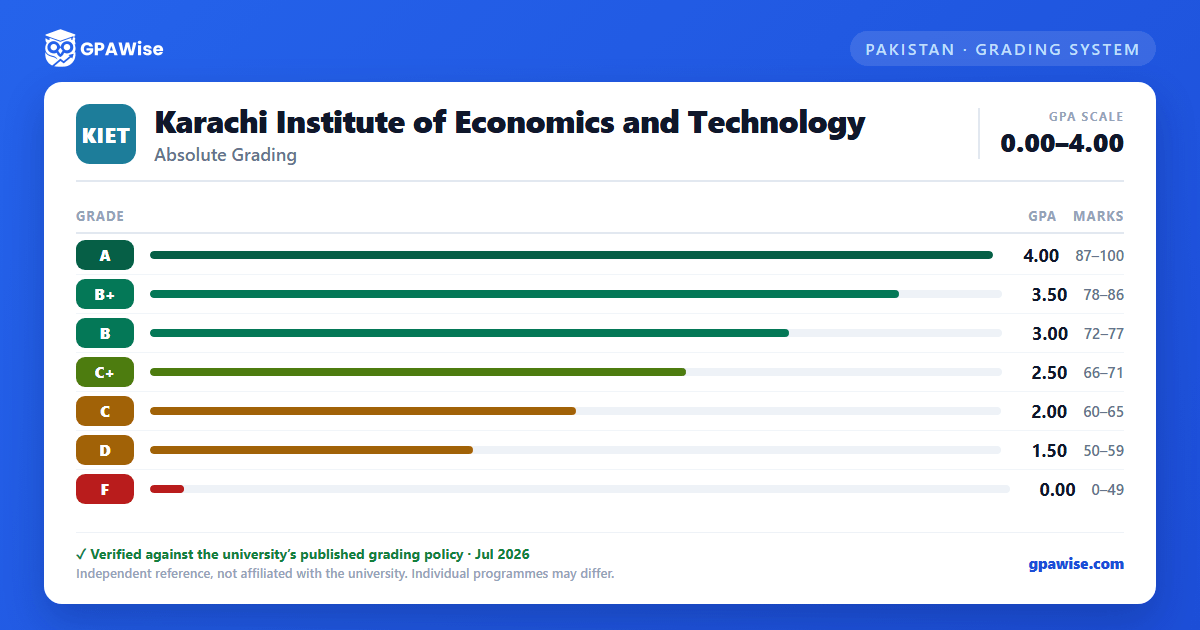 GPAWise

PAKISTAN · GRADING SYSTEM

KIET

Karachi Institute of Economics and Technology

Absolute Grading

GPA SCALE

0.00–4.00

| GRADE | GPA | MARKS |
|---|---|---|
| A | 4.00 | 87–100 |
| B+ | 3.50 | 78–86 |
| B | 3.00 | 72–77 |
| C+ | 2.50 | 66–71 |
| C | 2.00 | 60–65 |
| D | 1.50 | 50–59 |
| F | 0.00 | 0–49 |

✓ Verified against the university's published grading policy · Jul 2026

Independent reference, not affiliated with the university. Individual programmes may differ.

gpawise.com